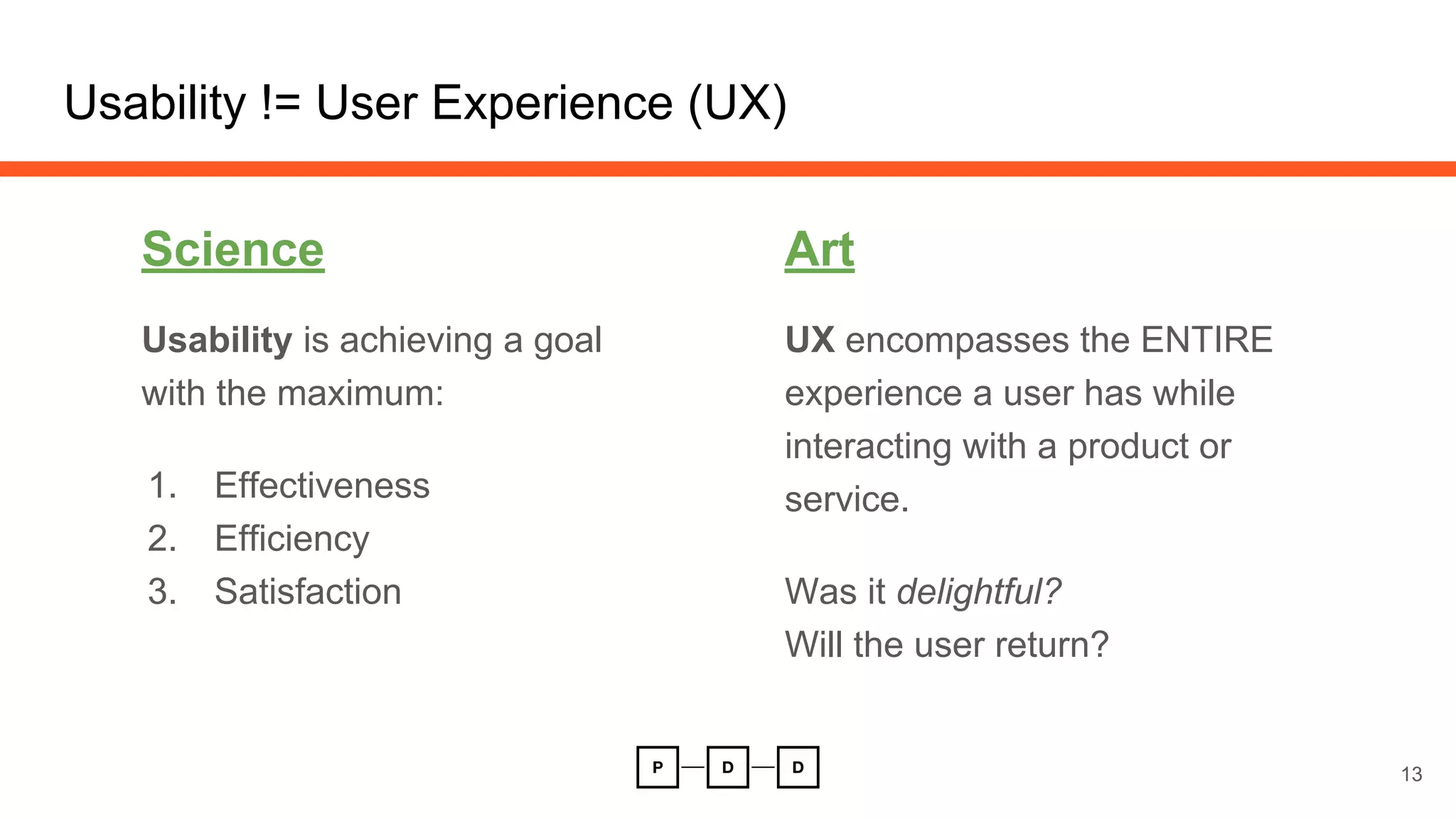 Usability != User Experience (UX)

Science

Usability is achieving a goal with the maximum:

1. Effectiveness
2. Efficiency
3. Satisfaction

Art

UX encompasses the ENTIRE experience a user has while interacting with a product or service.

Was it delightful?
Will the user return?

P — D — D

13